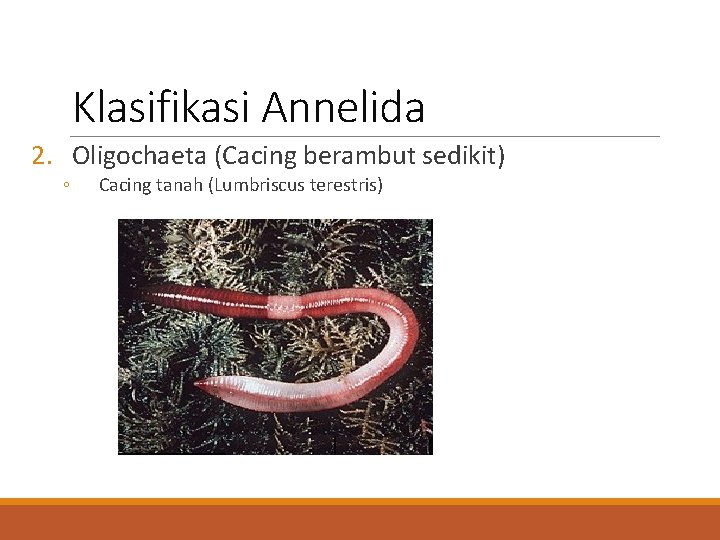 Klasifikasi Annelida

2. Oligochaeta (Cacing berambut sedikit)

◦ Cacing tanah (Lumbriscus terestris)